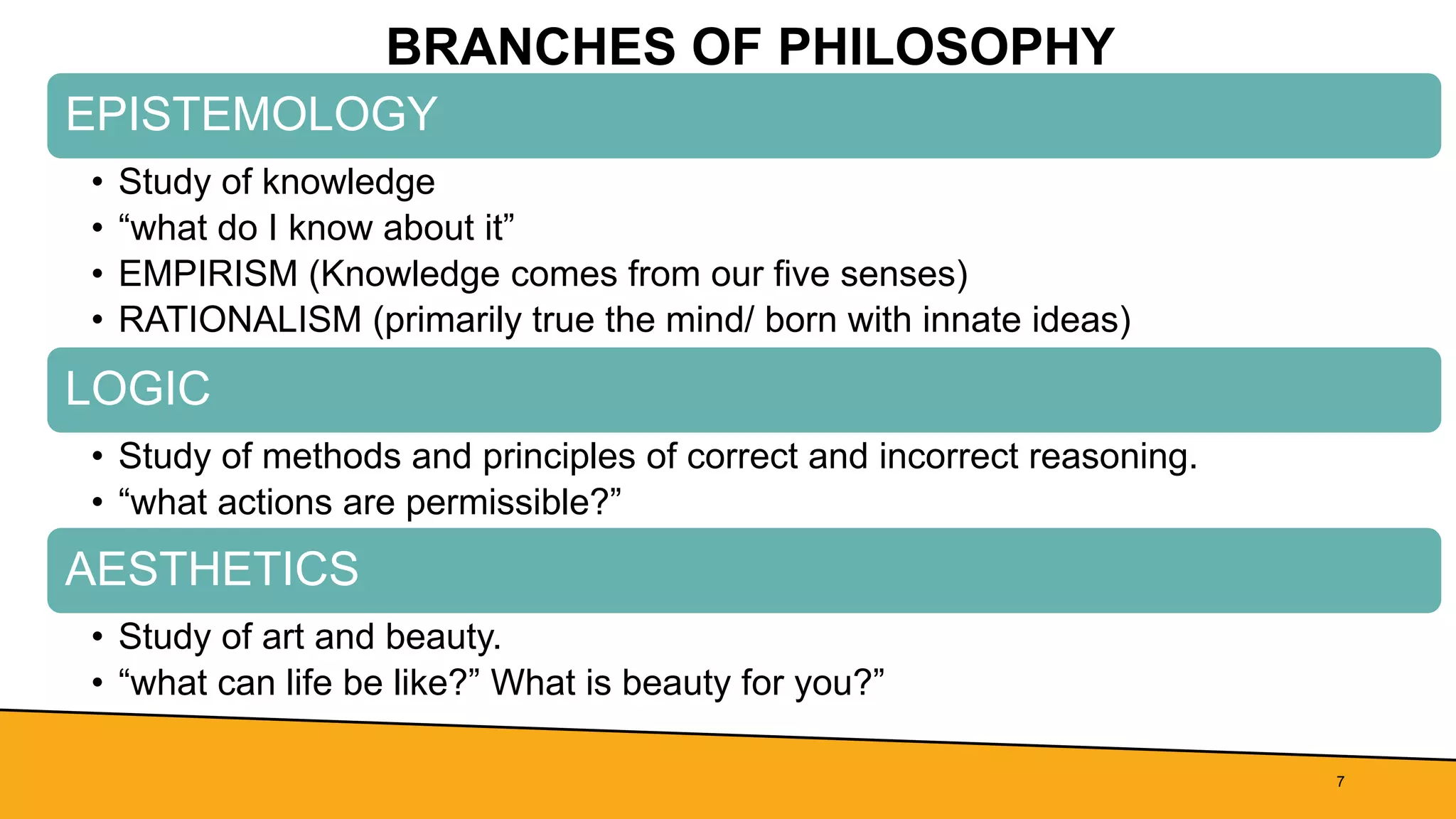 BRANCHES OF PHILOSOPHY

EPISTEMOLOGY

• Study of knowledge
• “what do I know about it”
• EMPIRISM (Knowledge comes from our five senses)
• RATIONALISM (primarily true the mind/ born with innate ideas)

LOGIC

• Study of methods and principles of correct and incorrect reasoning.
• “what actions are permissible?”

AESTHETICS

• Study of art and beauty.
• “what can life be like?” What is beauty for you?”

7